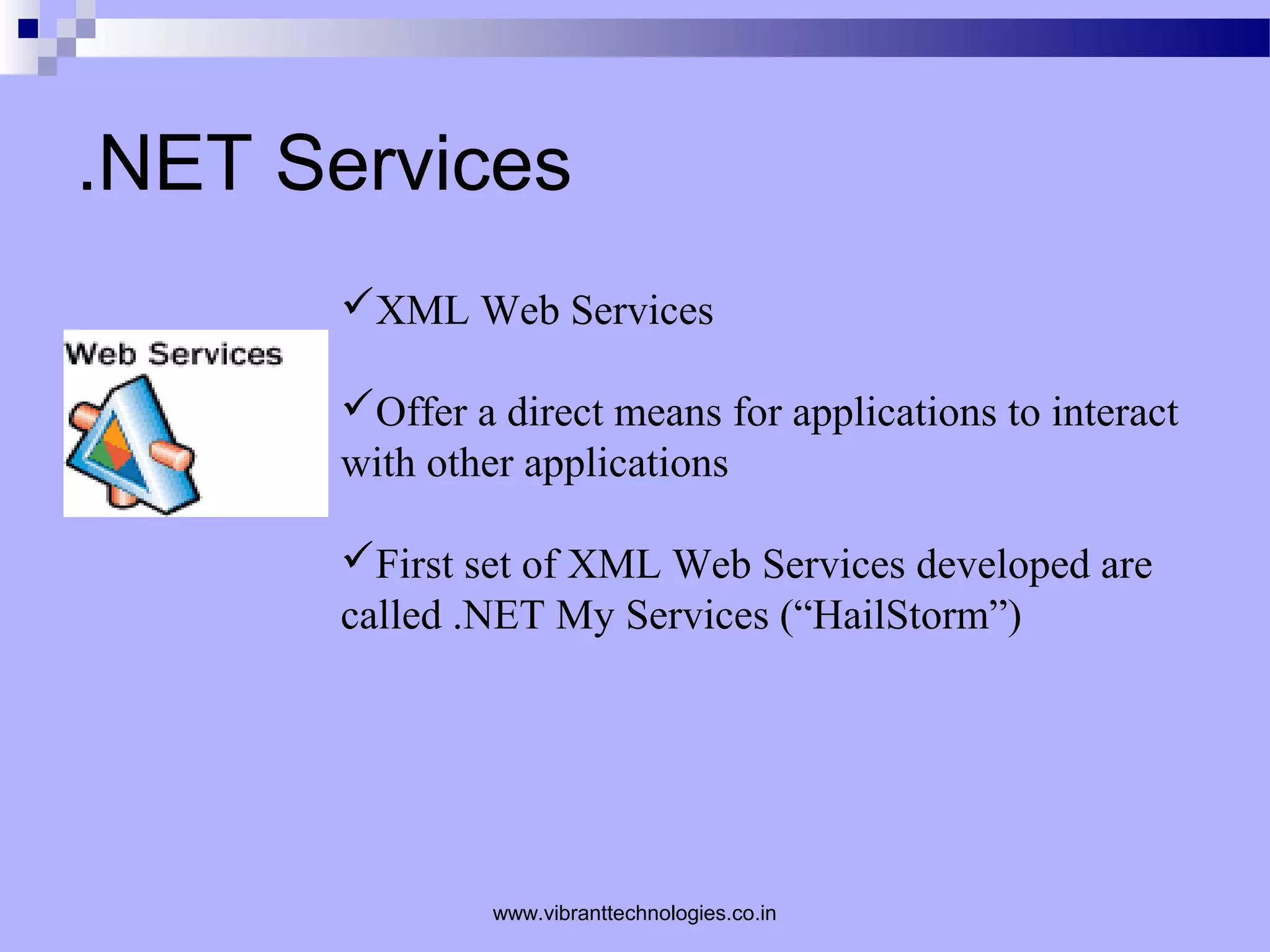 .NET Services

Web Services

✓XML Web Services

✓Offer a direct means for applications to interact with other applications

✓First set of XML Web Services developed are called .NET My Services (“HailStorm”)

www.vibranttechnologies.co.in